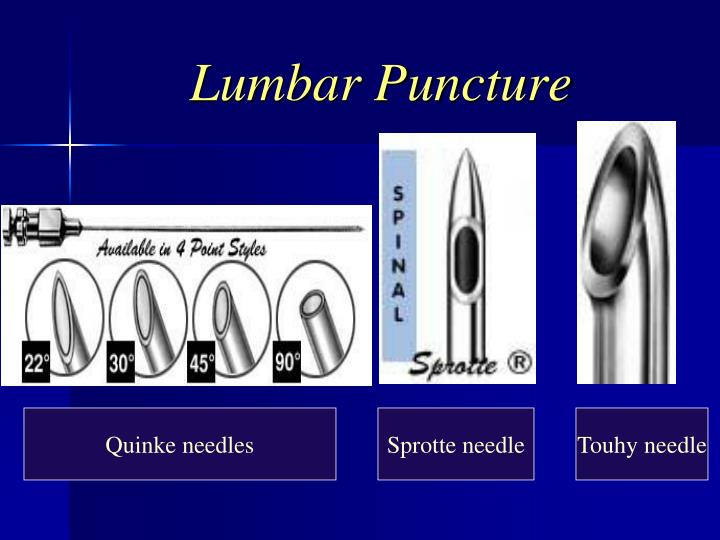 Lumbar Puncture

Available in 4 Point Styles

22°

30°

45°

90°

SPINAL

Sprotte ®

Quinke needles

Sprotte needle

Touhy needle